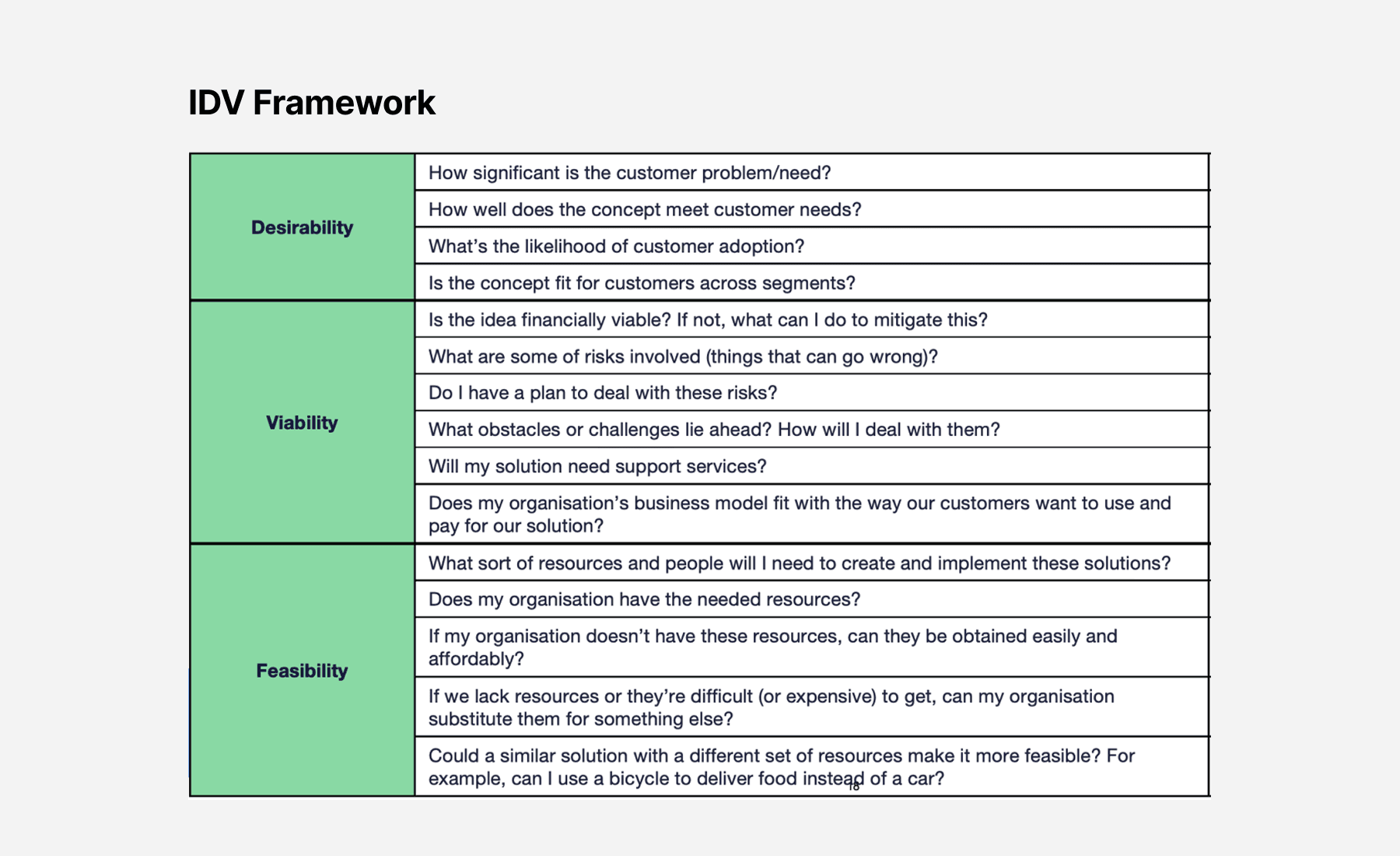 IDV Framework

| | |
|---|---|
| Desirability | How significant is the customer problem/need? |
| | How well does the concept meet customer needs? |
| | What's the likelihood of customer adoption? |
| | Is the concept fit for customers across segments? |
| Viability | Is the idea financially viable? If not, what can I do to mitigate this? |
| | What are some of risks involved (things that can go wrong)? |
| | Do I have a plan to deal with these risks? |
| | What obstacles or challenges lie ahead? How will I deal with them? |
| | Will my solution need support services? |
| | Does my organisation's business model fit with the way our customers want to use and pay for our solution? |
| Feasibility | What sort of resources and people will I need to create and implement these solutions? |
| | Does my organisation have the needed resources? |
| | If my organisation doesn't have these resources, can they be obtained easily and affordably? |
| | If we lack resources or they're difficult (or expensive) to get, can my organisation substitute them for something else? |
| | Could a similar solution with a different set of resources make it more feasible? For example, can I use a bicycle to deliver food instead of a car? |

18